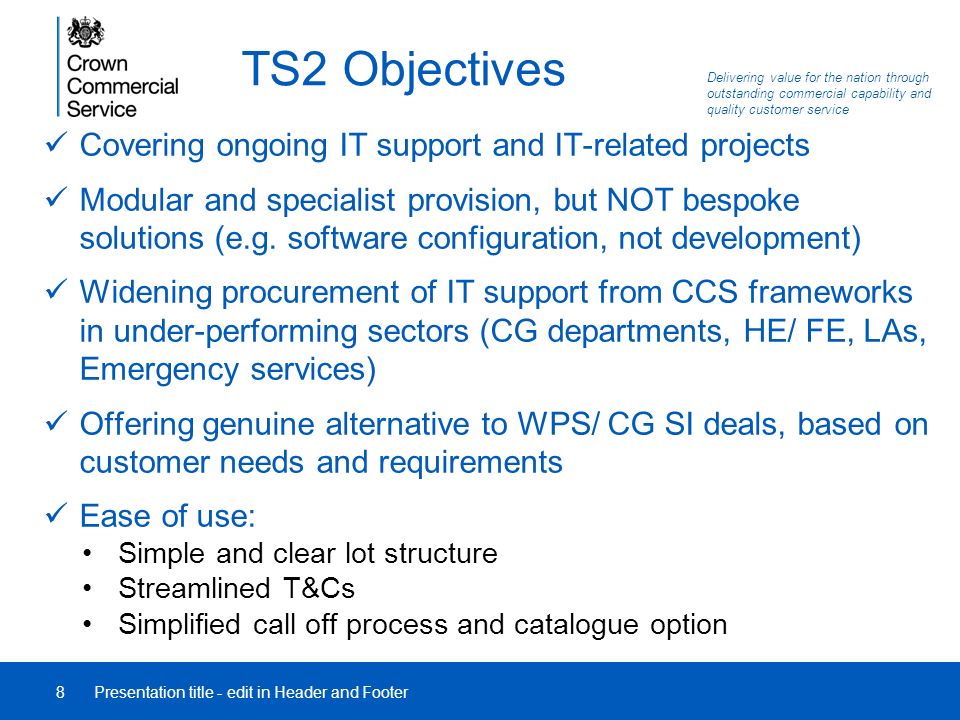 Crown Commercial Service

TS2 Objectives

Delivering value for the nation through outstanding commercial capability and quality customer service

✓ Covering ongoing IT support and IT-related projects

✓ Modular and specialist provision, but NOT bespoke solutions (e.g. software configuration, not development)

✓ Widening procurement of IT support from CCS frameworks in under-performing sectors (CG departments, HE/ FE, LAs, Emergency services)

✓ Offering genuine alternative to WPS/ CG SI deals, based on customer needs and requirements

✓ Ease of use:
• Simple and clear lot structure
• Streamlined T&Cs
• Simplified call off process and catalogue option

8 Presentation title - edit in Header and Footer